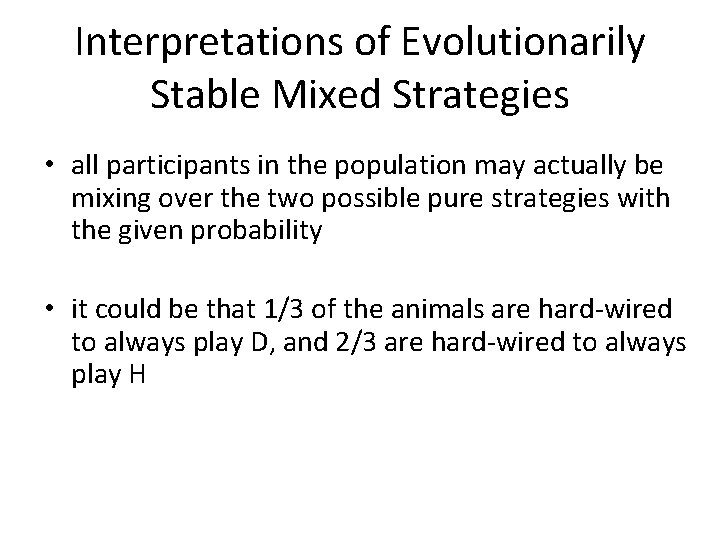 Interpretations of Evolutionarily Stable Mixed Strategies

• all participants in the population may actually be mixing over the two possible pure strategies with the given probability

• it could be that 1/3 of the animals are hard-wired to always play D, and 2/3 are hard-wired to always play H